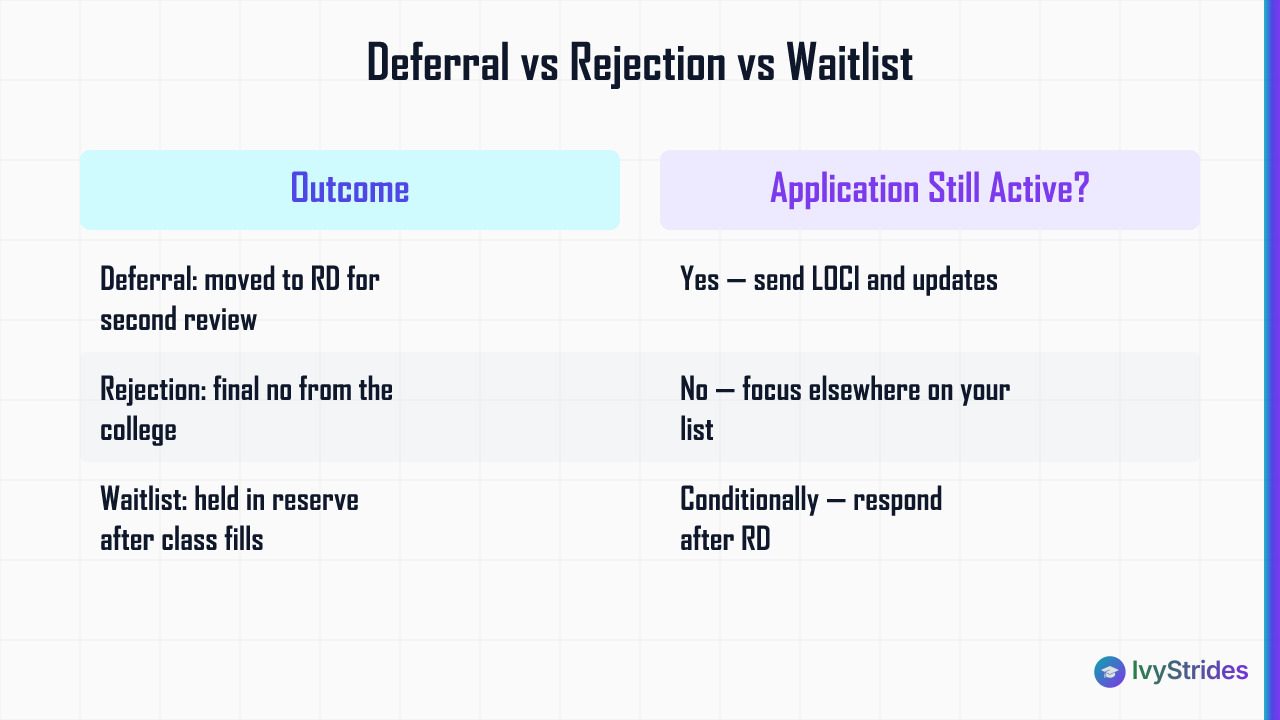 Deferral vs Rejection vs Waitlist

| Outcome | Application Still Active? |
|---|---|
| Deferral: moved to RD for second review | Yes — send LOCI and updates |
| Rejection: final no from the college | No — focus elsewhere on your list |
| Waitlist: held in reserve after class fills | Conditionally — respond after RD |

IvyStrides